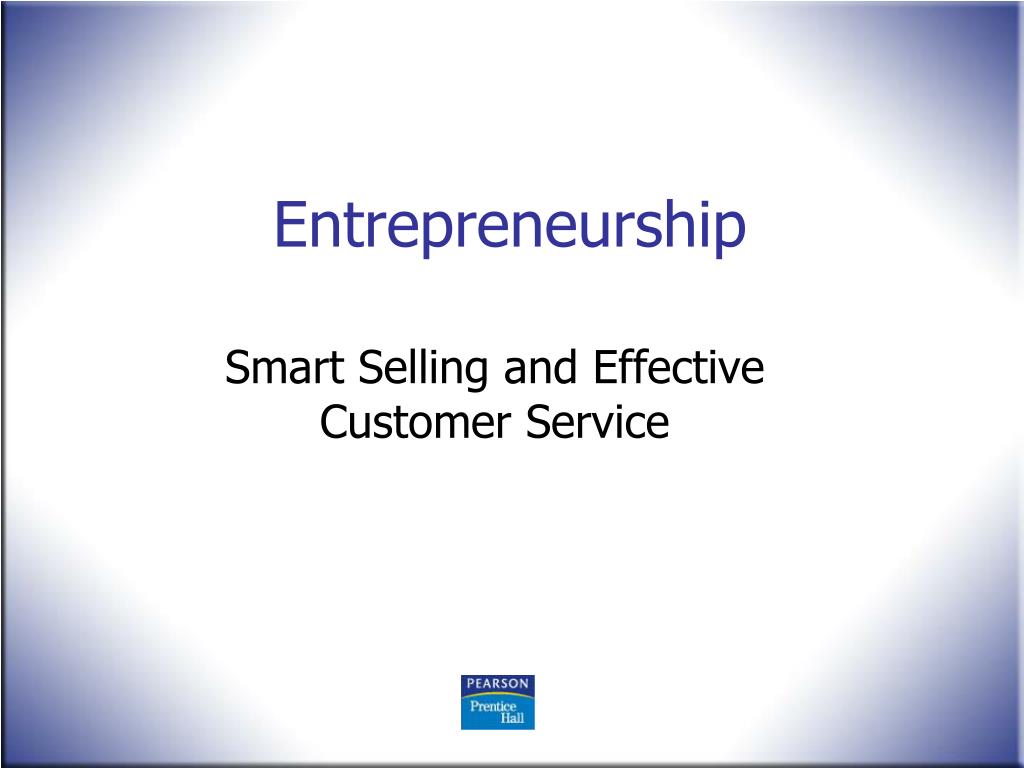 Entrepreneurship

Smart Selling and Effective Customer Service

PEARSON

Prentice Hall